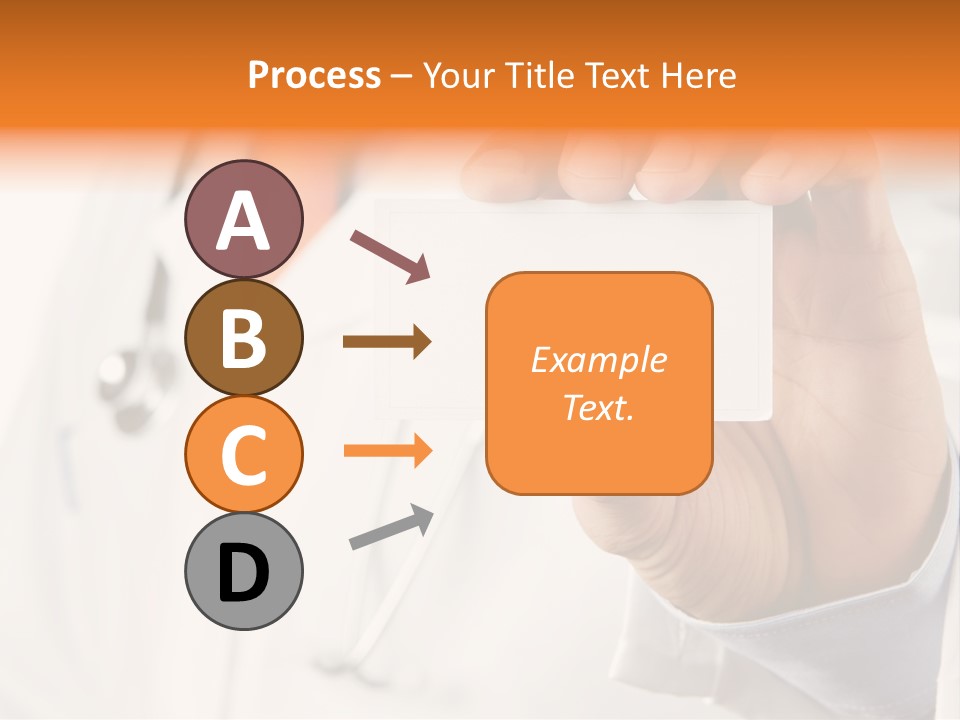 Process – Your Title Text Here

A

B

C

D

Example Text.